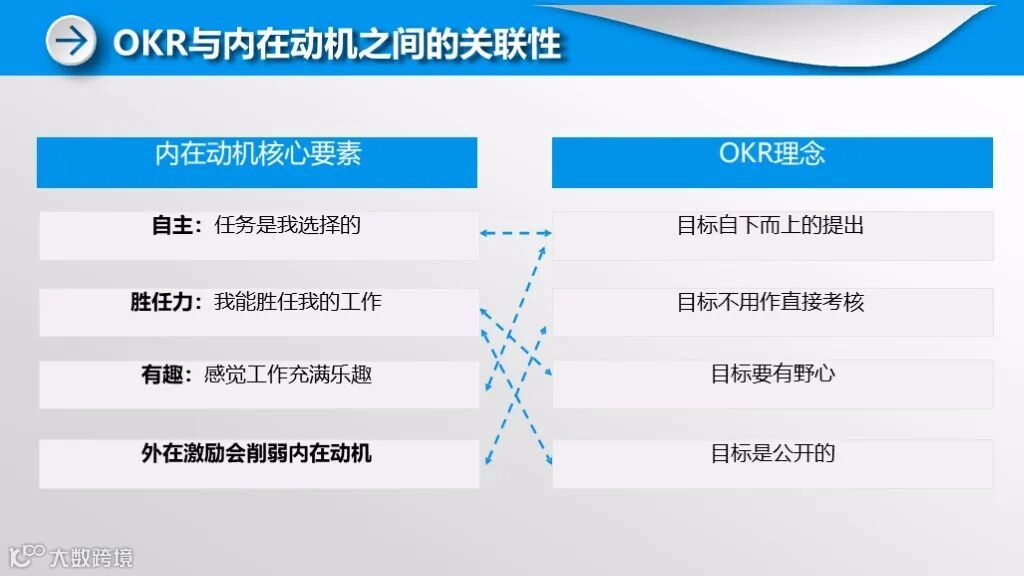 OKR与内在动机之间的关联性

内在动机核心要素

自主：任务是我选择的

胜任力：我能胜任我的工作

有趣：感觉工作充满乐趣

外在激励会削弱内在动机

OKR理念

目标自下而上的提出

目标不用作直接考核

目标要有野心

目标是公开的

大数跨境